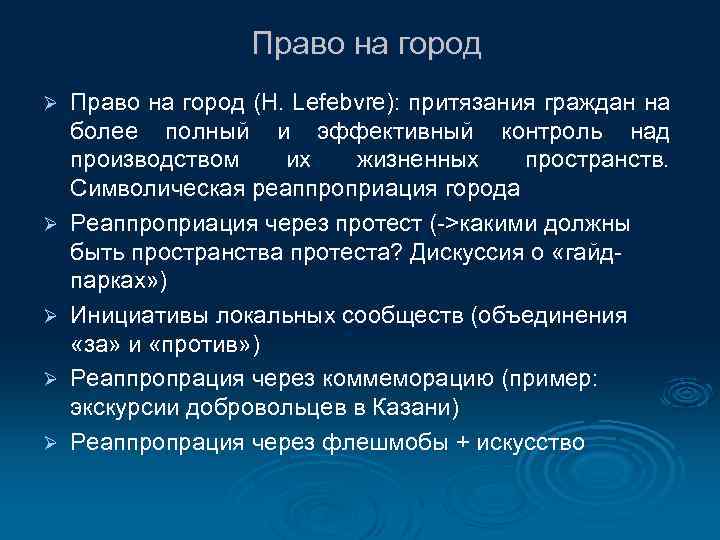 Право на город

➢ Право на город (H. Lefebvre): притязания граждан на более полный и эффективный контроль над производством их жизненных пространств. Символическая реаппроприация города

➢ Реаппроприация через протест (->какими должны быть пространства протеста? Дискуссия о «гайд-парках»)

➢ Инициативы локальных сообществ (объединения «за» и «против»)

➢ Реаппропрация через коммеморацию (пример: экскурсии добровольцев в Казани)

➢ Реаппропрация через флешмобы + искусство